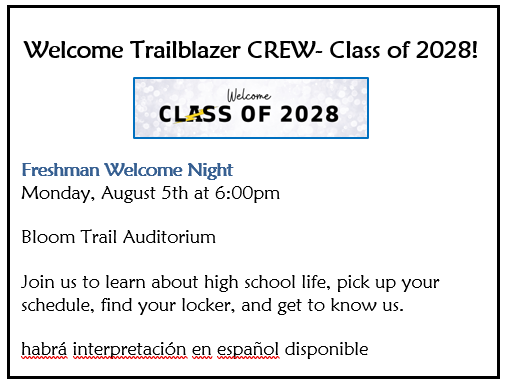 Welcome Trailblazer CREW- Class of 2028!

Welcome
CLASS OF 2028

Freshman Welcome Night
Monday, August 5th at 6:00pm

Bloom Trail Auditorium

Join us to learn about high school life, pick up your schedule, find your locker, and get to know us.

habrá interpretación en español disponible